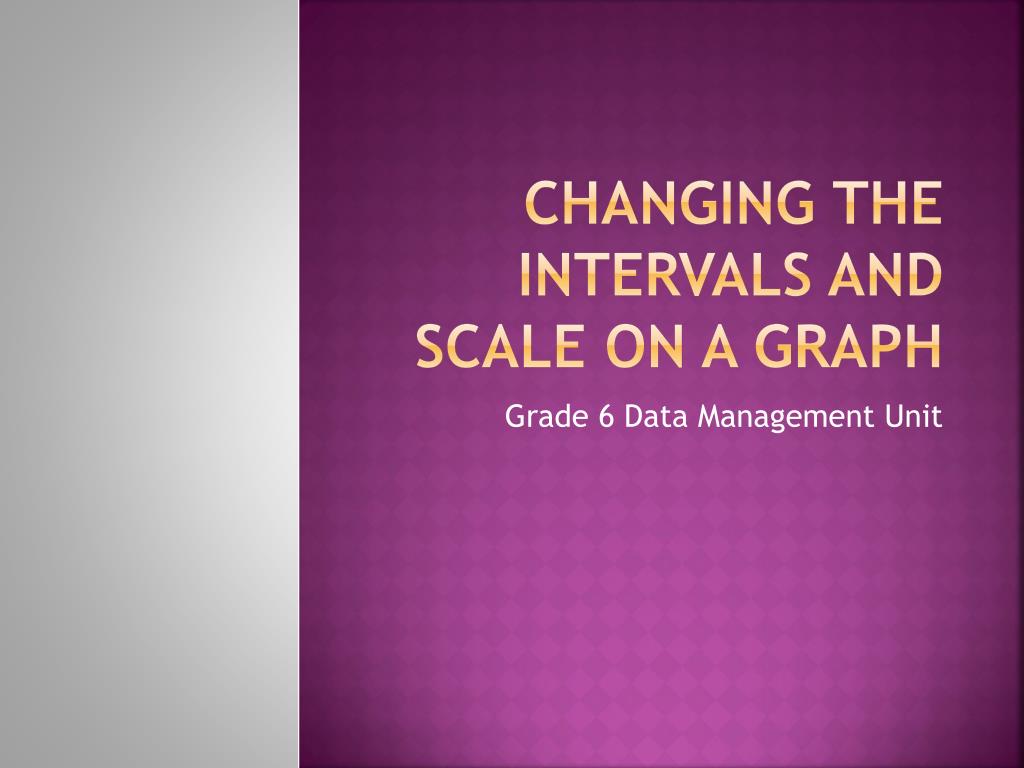 CHANGING THE INTERVALS AND SCALE ON A GRAPH

Grade 6 Data Management Unit